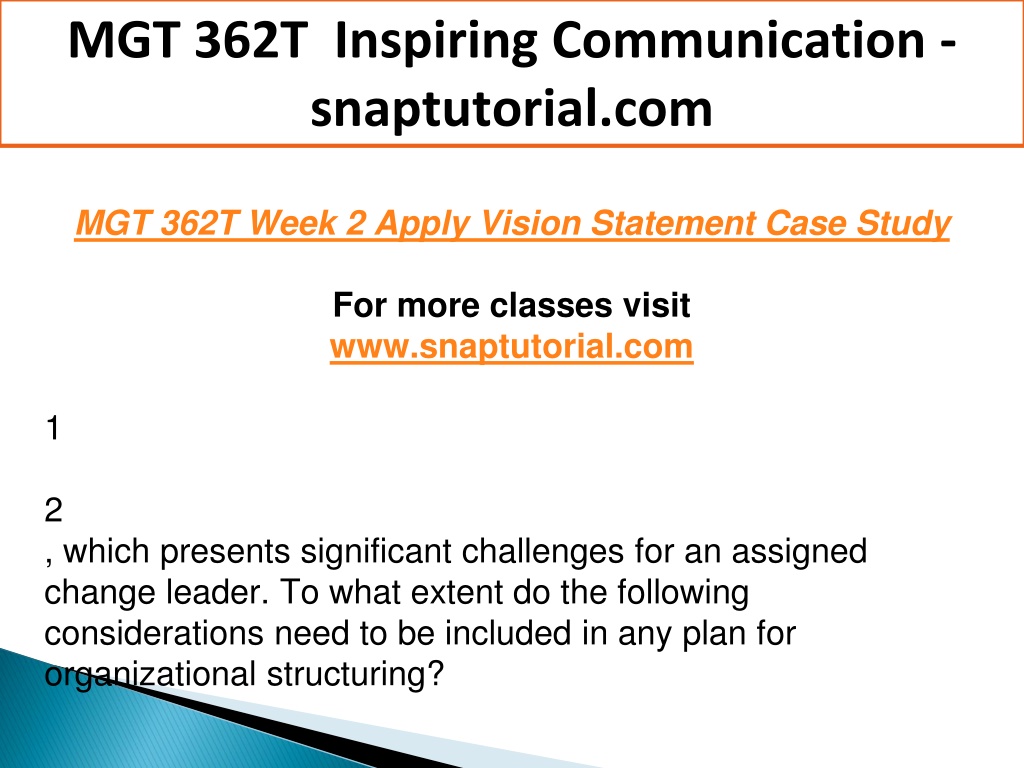 MGT 362T Inspiring Communication - snaptutorial.com

MGT 362T Week 2 Apply Vision Statement Case Study

For more classes visit
www.snaptutorial.com

1

2
, which presents significant challenges for an assigned change leader. To what extent do the following considerations need to be included in any plan for organizational structuring?